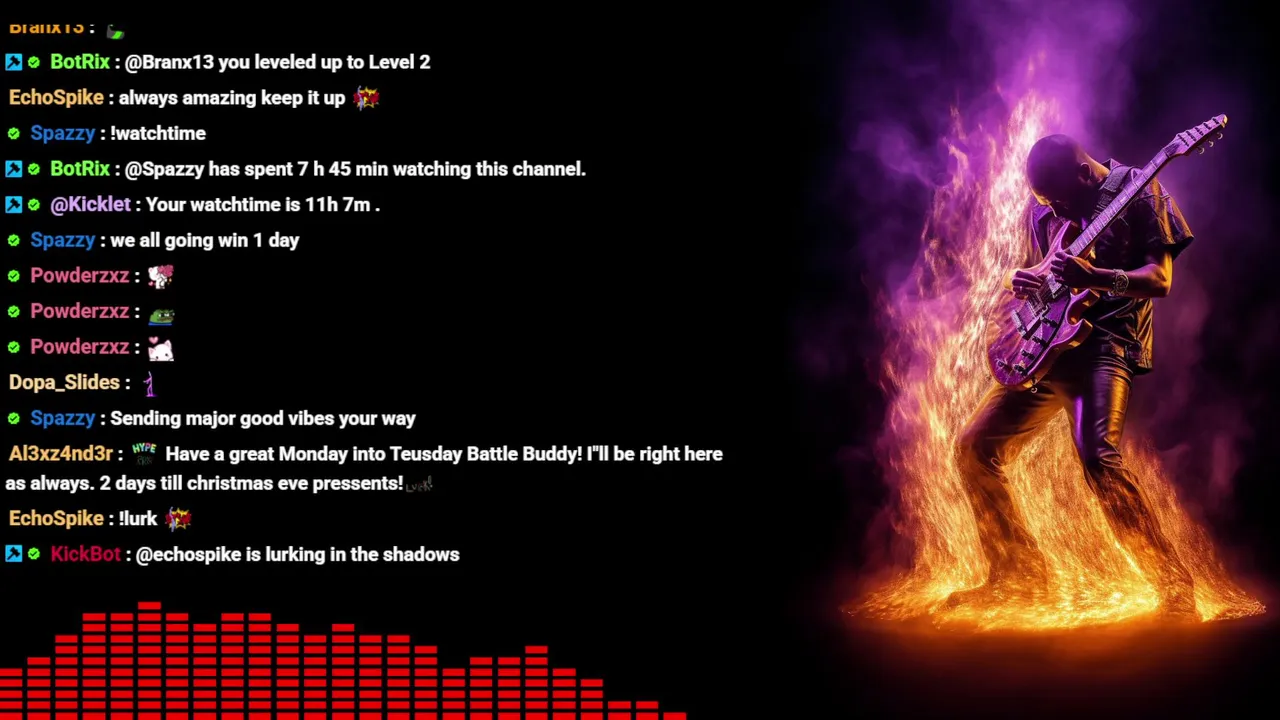 Branx13 :
BotRix : @Branx13 you leveled up to Level 2
EchoSpike : always amazing keep it up
Spazzy : !watchtime
BotRix : @Spazzy has spent 7 h 45 min watching this channel.
@Kicklet : Your watchtime is 11h 7m .
Spazzy : we all going win 1 day
Powderzxz :
Powderzxz :
Powderzxz :
Dopa_Slides :
Spazzy : Sending major good vibes your way
Al3xz4nd3r : HYPE Have a great Monday into Teusday Battle Buddy! I"ll be right here as always. 2 days till christmas eve pressents!
EchoSpike : !lurk
KickBot : @echospike is lurking in the shadows